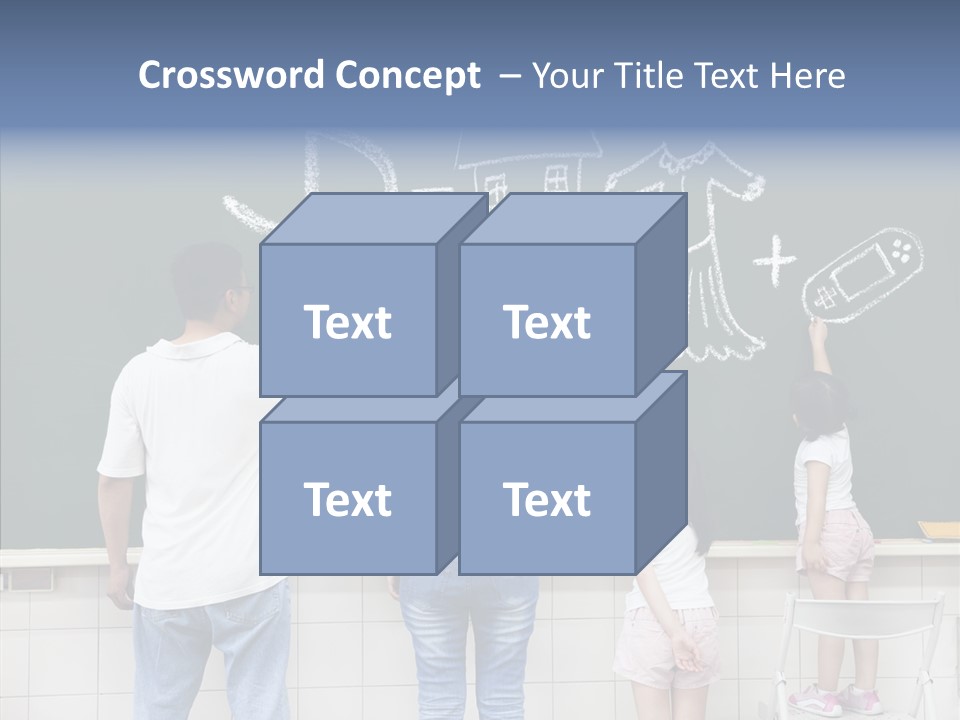 Crossword Concept – Your Title Text Here

Text

Text

Text

Text